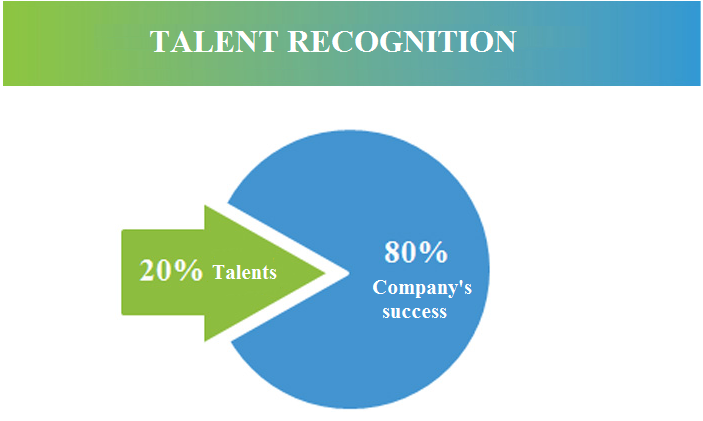 TALENT RECOGNITION

20% Talents

80%
Company's success